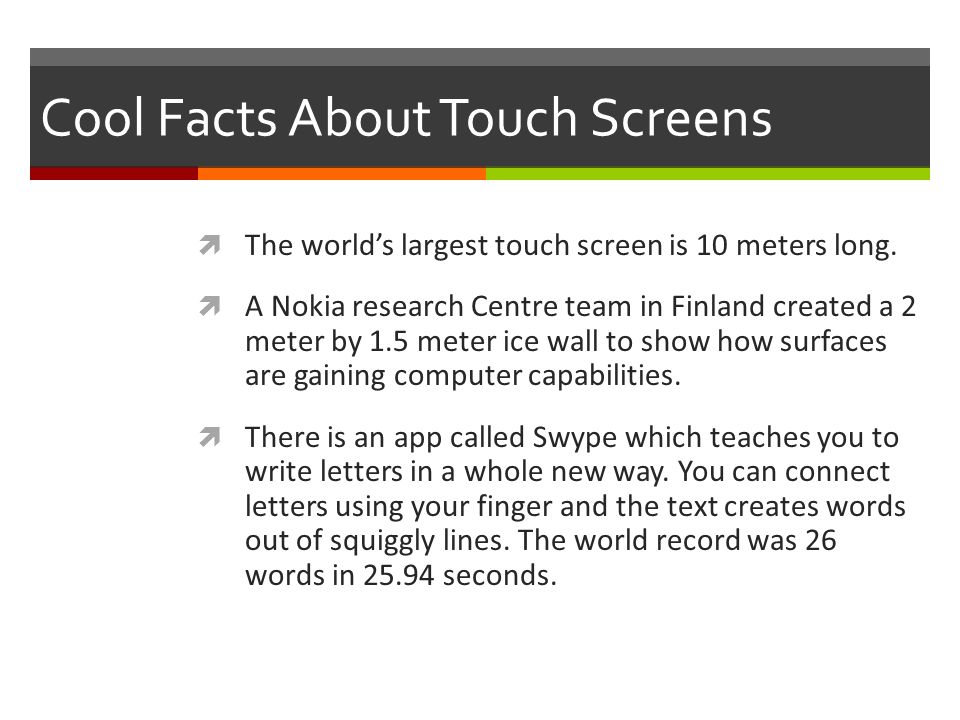 Cool Facts About Touch Screens

The world's largest touch screen is 10 meters long.

A Nokia research Centre team in Finland created a 2 meter by 1.5 meter ice wall to show how surfaces are gaining computer capabilities.

There is an app called Swype which teaches you to write letters in a whole new way. You can connect letters using your finger and the text creates words out of squiggly lines. The world record was 26 words in 25.94 seconds.